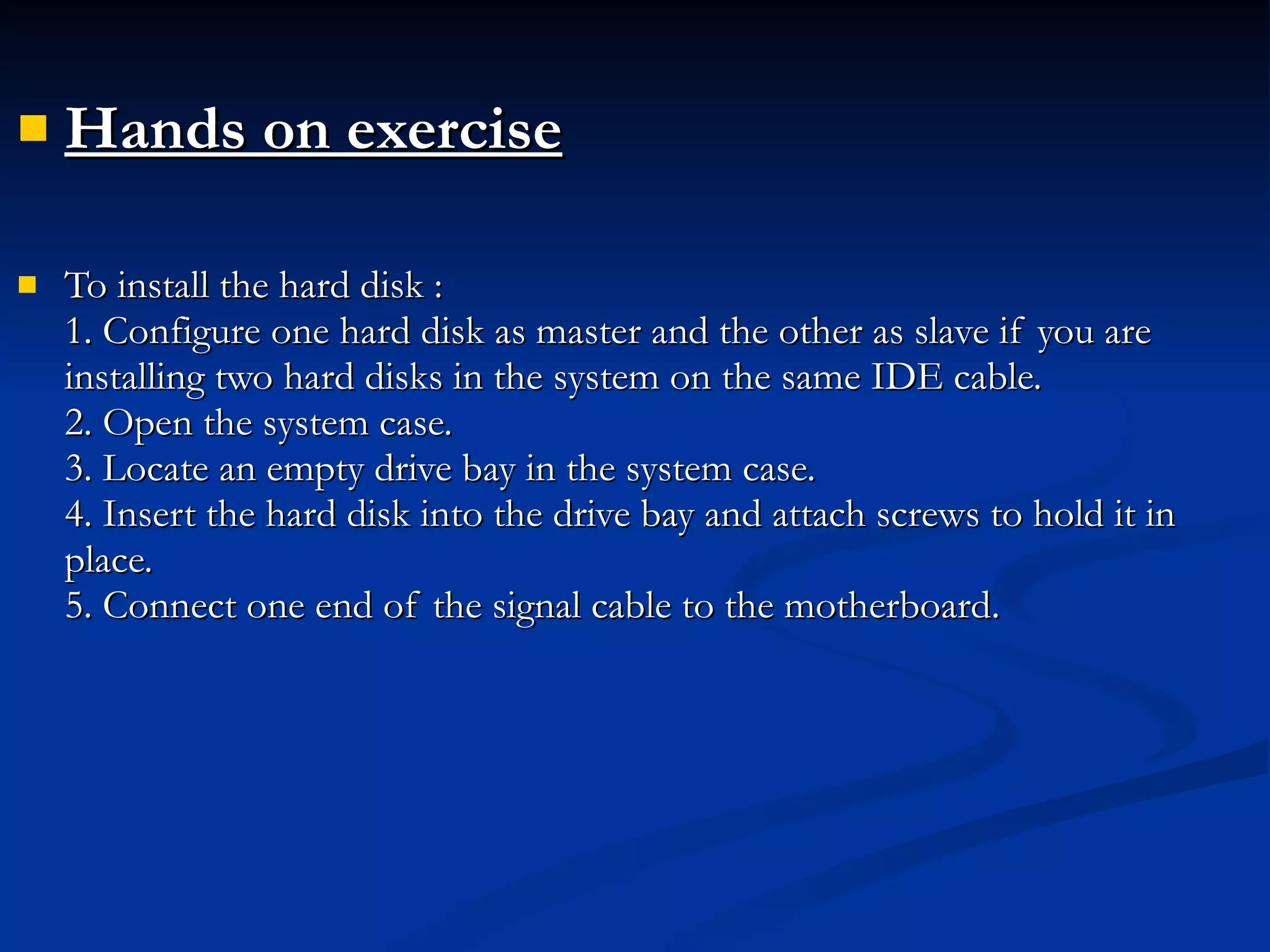 Hands on exercise

To install the hard disk :
1. Configure one hard disk as master and the other as slave if you are installing two hard disks in the system on the same IDE cable.
2. Open the system case.
3. Locate an empty drive bay in the system case.
4. Insert the hard disk into the drive bay and attach screws to hold it in place.
5. Connect one end of the signal cable to the motherboard.